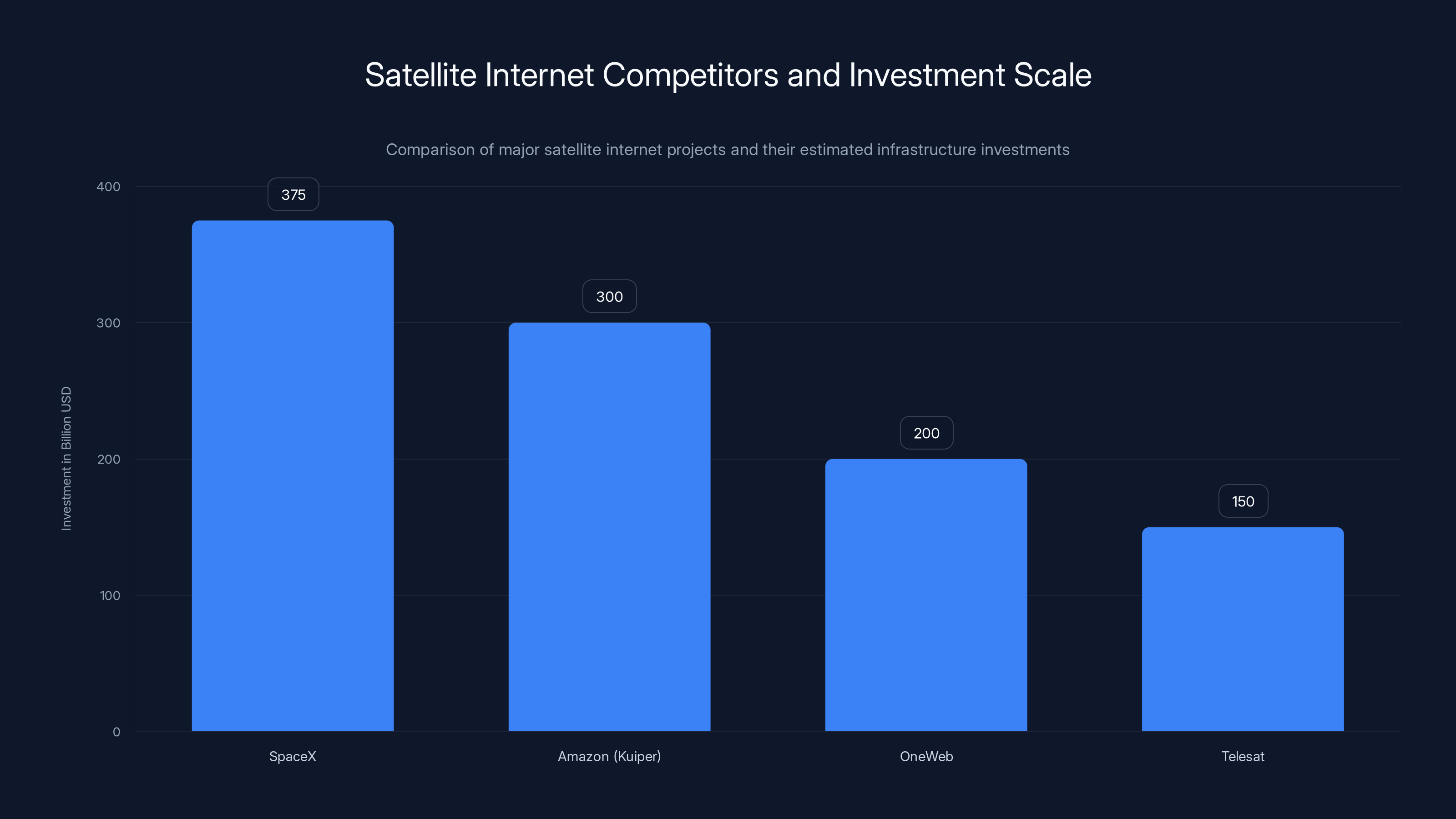 Satellite Internet Competitors and Investment Scale

Comparison of major satellite internet projects and their estimated infrastructure investments

Investment in Billion USD

400
300
200
100
0

375
300
200
150

SpaceX
Amazon (Kuiper)
OneWeb
Telesat